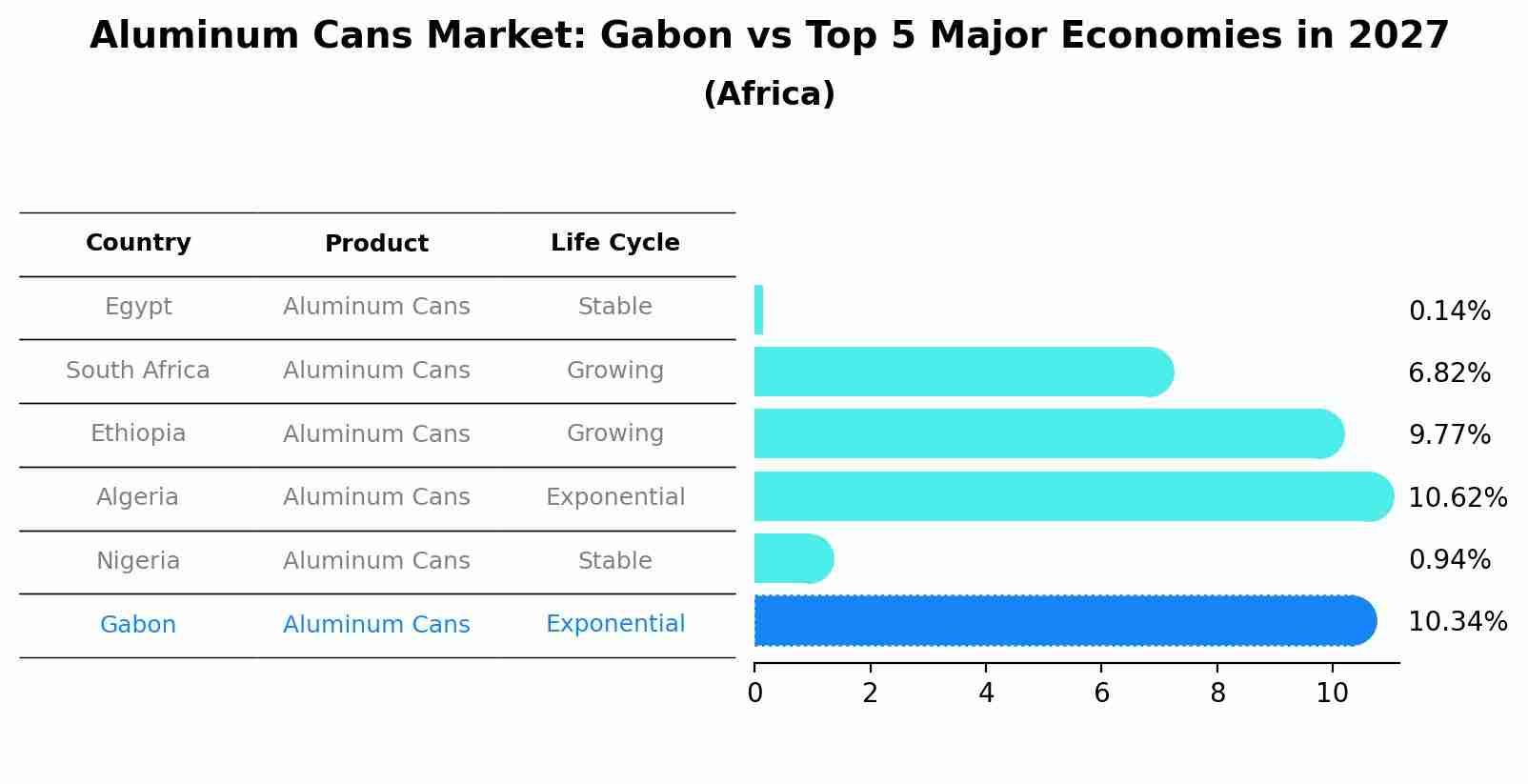 Aluminum Cans Market: Gabon vs Top 5 Major Economies in 2027
(Africa)

| Country | Product | Life Cycle |
|---|---|---|
| Egypt | Aluminum Cans | Stable |
| South Africa | Aluminum Cans | Growing |
| Ethiopia | Aluminum Cans | Growing |
| Algeria | Aluminum Cans | Exponential |
| Nigeria | Aluminum Cans | Stable |
| Gabon | Aluminum Cans | Exponential |

0.14%
6.82%
9.77%
10.62%
0.94%
10.34%

0 2 4 6 8 10